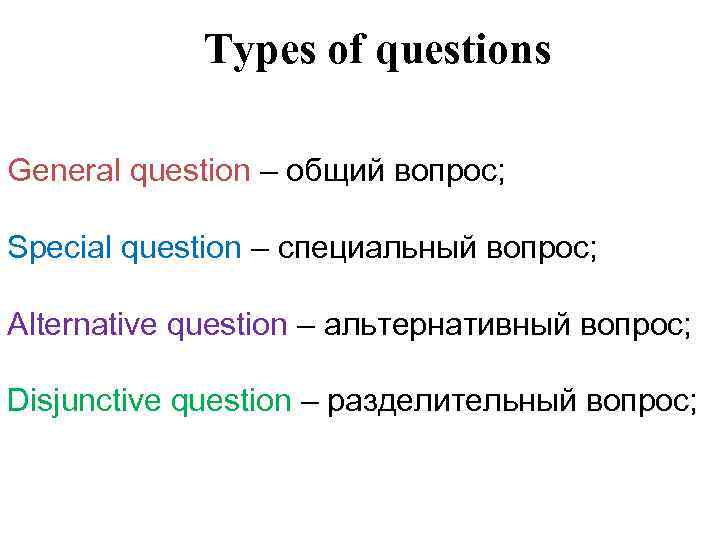 Types of questions

General question – общий вопрос;

Special question – специальный вопрос;

Alternative question – альтернативный вопрос;

Disjunctive question – разделительный вопрос;